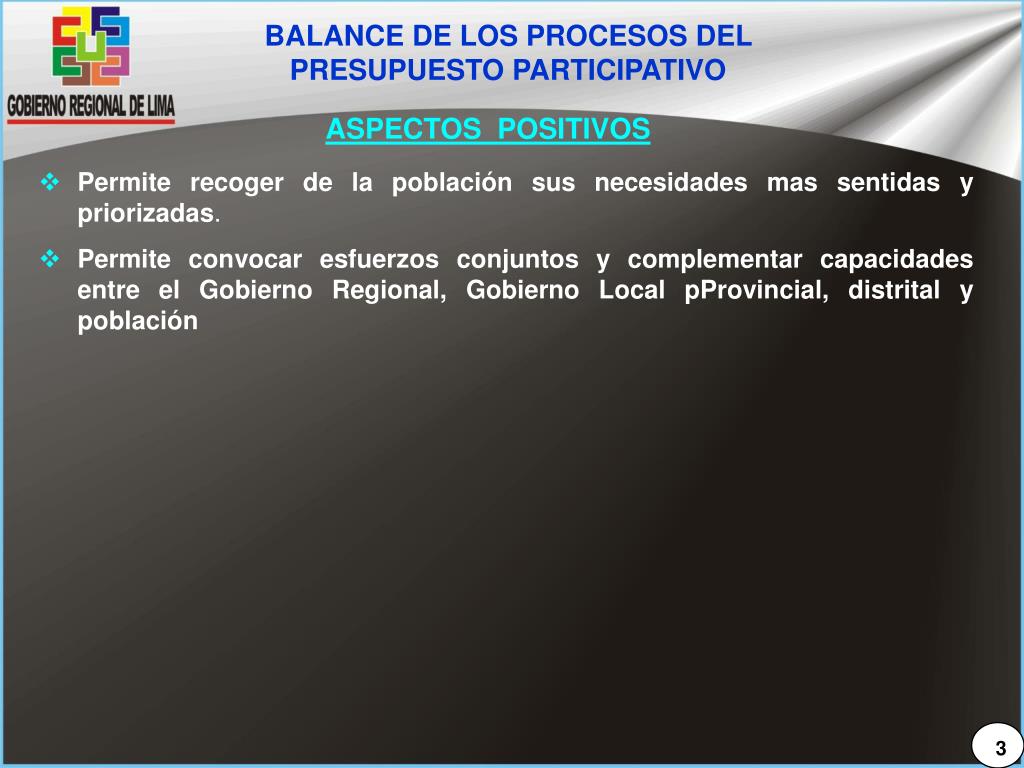 GOBIERNO REGIONAL DE LIMA

BALANCE DE LOS PROCESOS DEL PRESUPUESTO PARTICIPATIVO

ASPECTOS POSITIVOS

❖ Permite recoger de la población sus necesidades mas sentidas y priorizadas.

❖ Permite convocar esfuerzos conjuntos y complementar capacidades entre el Gobierno Regional, Gobierno Local pProvincial, distrital y población

3